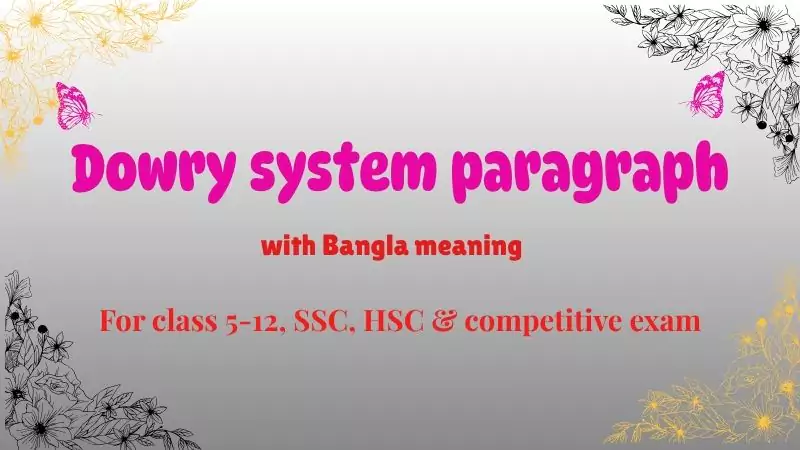 Dowry system paragraph

with Bangla meaning

For class 5-12, SSC, HSC & competitive exam